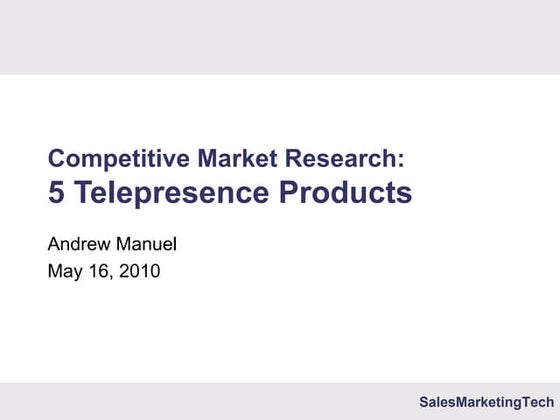 Competitive Market Research:
5 Telepresence Products

Andrew Manuel
May 16, 2010

SalesMarketingTech